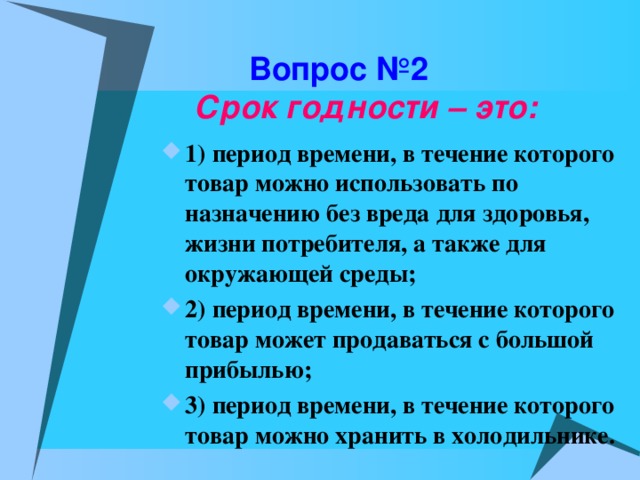 Вопрос №2

Срок годности – это:

1) период времени, в течение которого товар можно использовать по назначению без вреда для здоровья, жизни потребителя, а также для окружающей среды;

2) период времени, в течение которого товар может продаваться с большой прибылью;

3) период времени, в течение которого товар можно хранить в холодильнике.